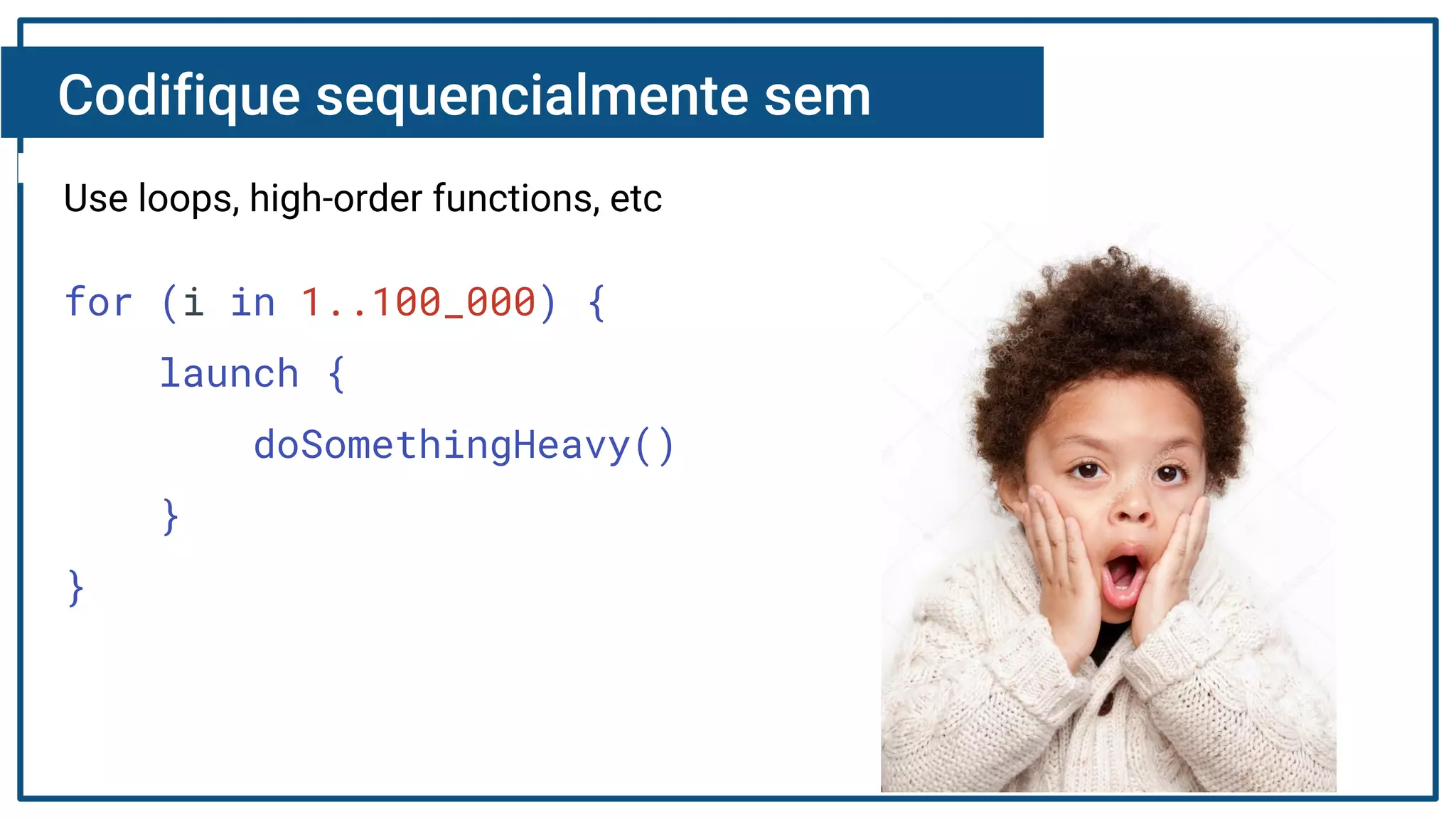 Codifique sequencialmente sem

Use loops, high-order functions, etc

for (i in 1..100_000) {
    launch {
        doSomethingHeavy()
    }
}